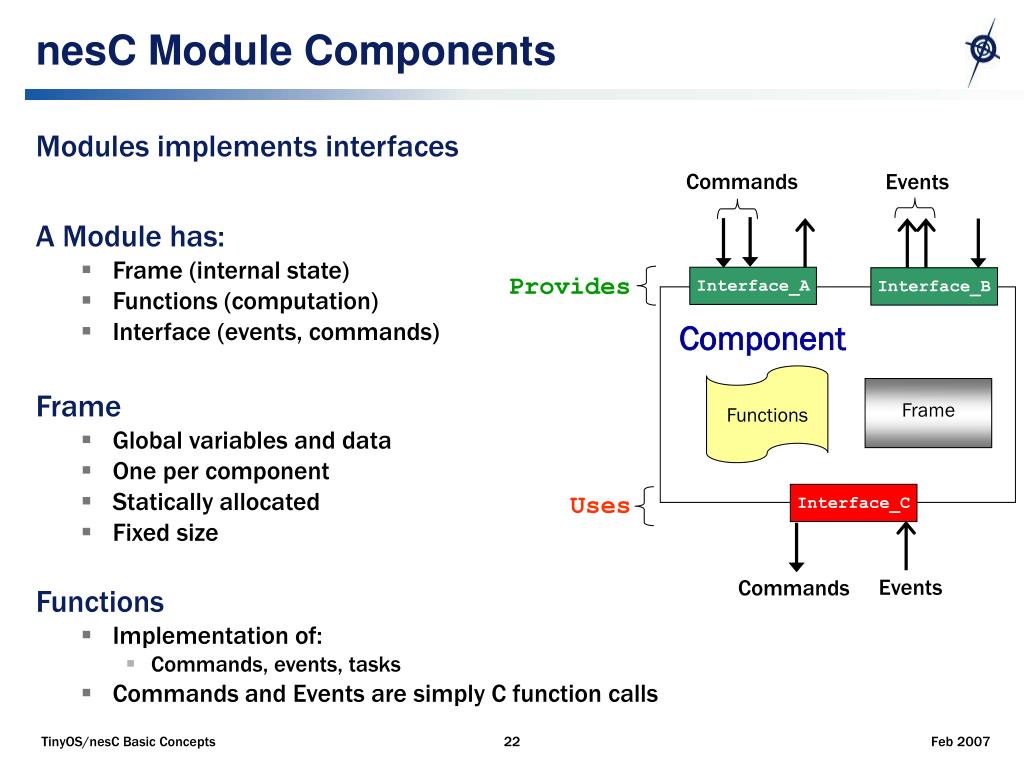 nesC Module Components

Modules implements interfaces

A Module has:
- Frame (internal state)
- Functions (computation)
- Interface (events, commands)

Frame
- Global variables and data
- One per component
- Statically allocated
- Fixed size

Functions
- Implementation of:
  - Commands, events, tasks
- Commands and Events are simply C function calls

Commands
Events
Provides
Interface_A
Interface_B
Component
Functions
Frame
Uses
Interface_C
Commands
Events

TinyOS/nesC Basic Concepts
22
Feb 2007